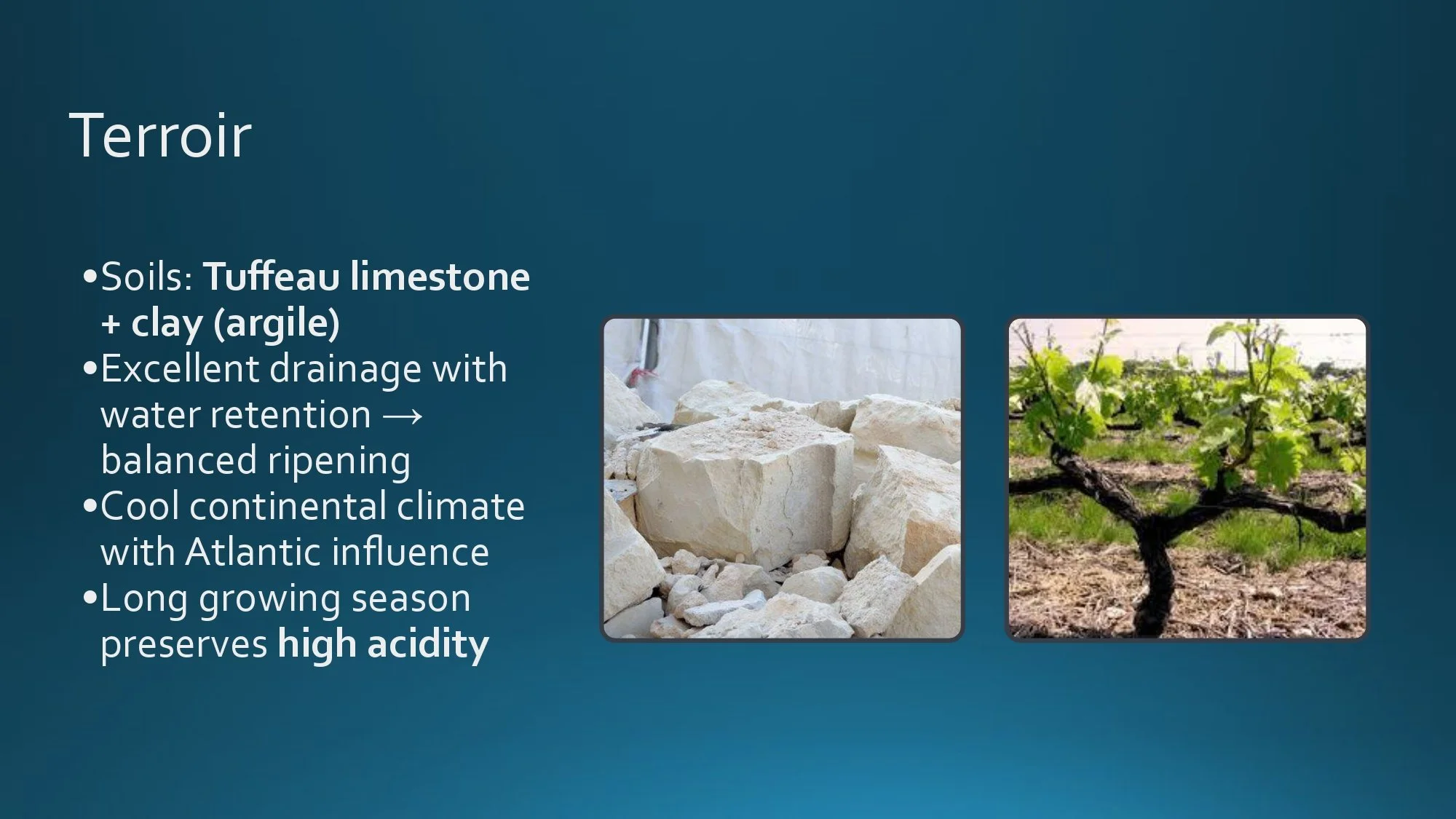 Terroir

• Soils: Tuffeau limestone + clay (argile)
• Excellent drainage with water retention → balanced ripening
• Cool continental climate with Atlantic influence
• Long growing season preserves high acidity